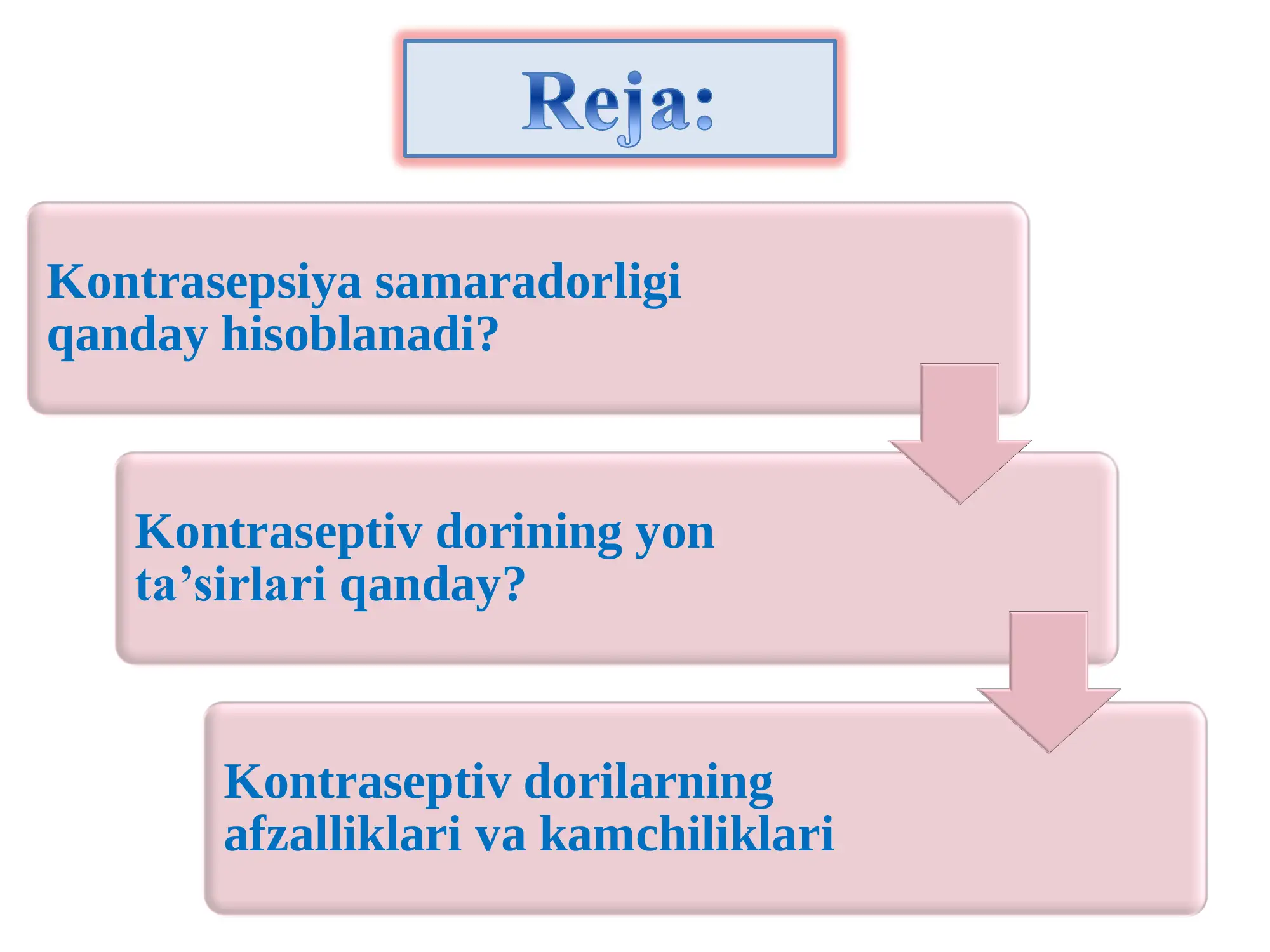 Reja:

Kontrasepsiya samaradorligi qanday hisoblanadi?

Kontraseptiv dorining yon ta’sirlari qanday?

Kontraseptiv dorilarning afzalliklari va kamchiliklari